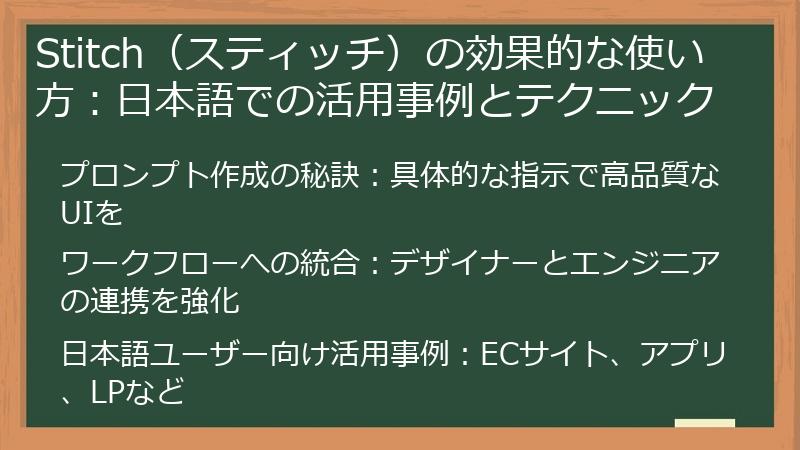 Stitch（スティッチ）の効果的な使い方：日本語での活用事例とテクニック

プロンプト作成の秘訣：具体的な指示で高品質なUIを

ワークフローへの統合：デザイナーとエンジニアの連携を強化

日本語ユーザー向け活用事例：ECサイト、アプリ、LPなど